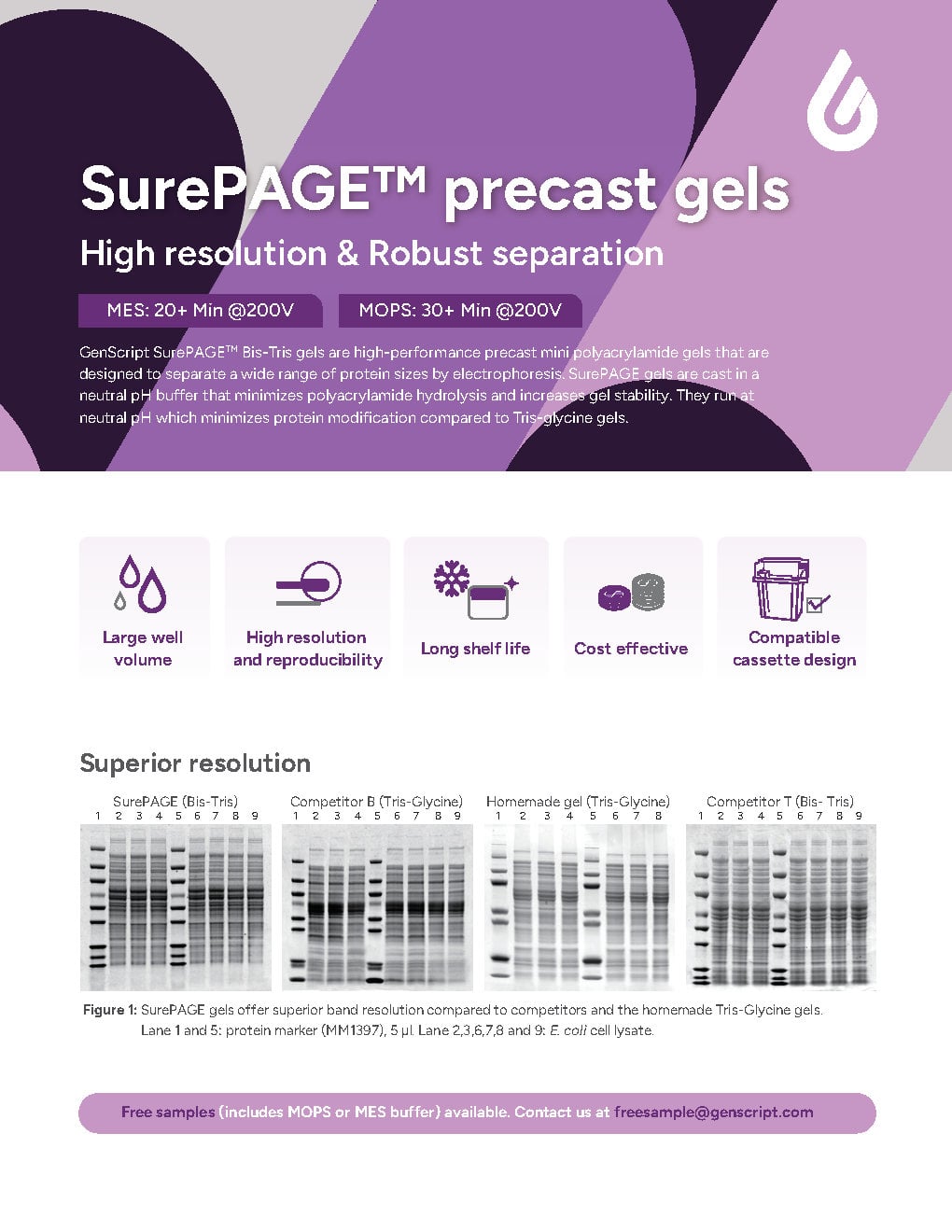 SurePAGE™ precast gels

High resolution & Robust separation

MES: 20+ Min @200V

MOPS: 30+ Min @200V

GenScript SurePAGE™ Bis-Tris gels are high-performance precast mini polyacrylamide gels that are designed to separate a wide range of protein sizes by electrophoresis. SurePAGE gels are cast in a neutral pH buffer that minimizes polyacrylamide hydrolysis and increases gel stability. They run at neutral pH which minimizes protein modification compared to Tris-glycine gels.

Large well volume

High resolution and reproducibility

Long shelf life

Cost effective

Compatible cassette design

Superior resolution

SurePAGE (Bis-Tris)
1 2 3 4 5 6 7 8 9

Competitor B (Tris-Glycine)
1 2 3 4 5 6 7 8 9

Homemade gel (Tris-Glycine)
1 2 3 4 5 6 7 8

Competitor T (Bis- Tris)
1 2 3 4 5 6 7 8 9

Figure 1: SurePAGE gels offer superior band resolution compared to competitors and the homemade Tris-Glycine gels. Lane 1 and 5: protein marker (MM1397), 5 µl. Lane 2,3,6,7,8 and 9: E. coli cell lysate.

Free samples (includes MOPS or MES buffer) available. Contact us at freesample@genscript.com